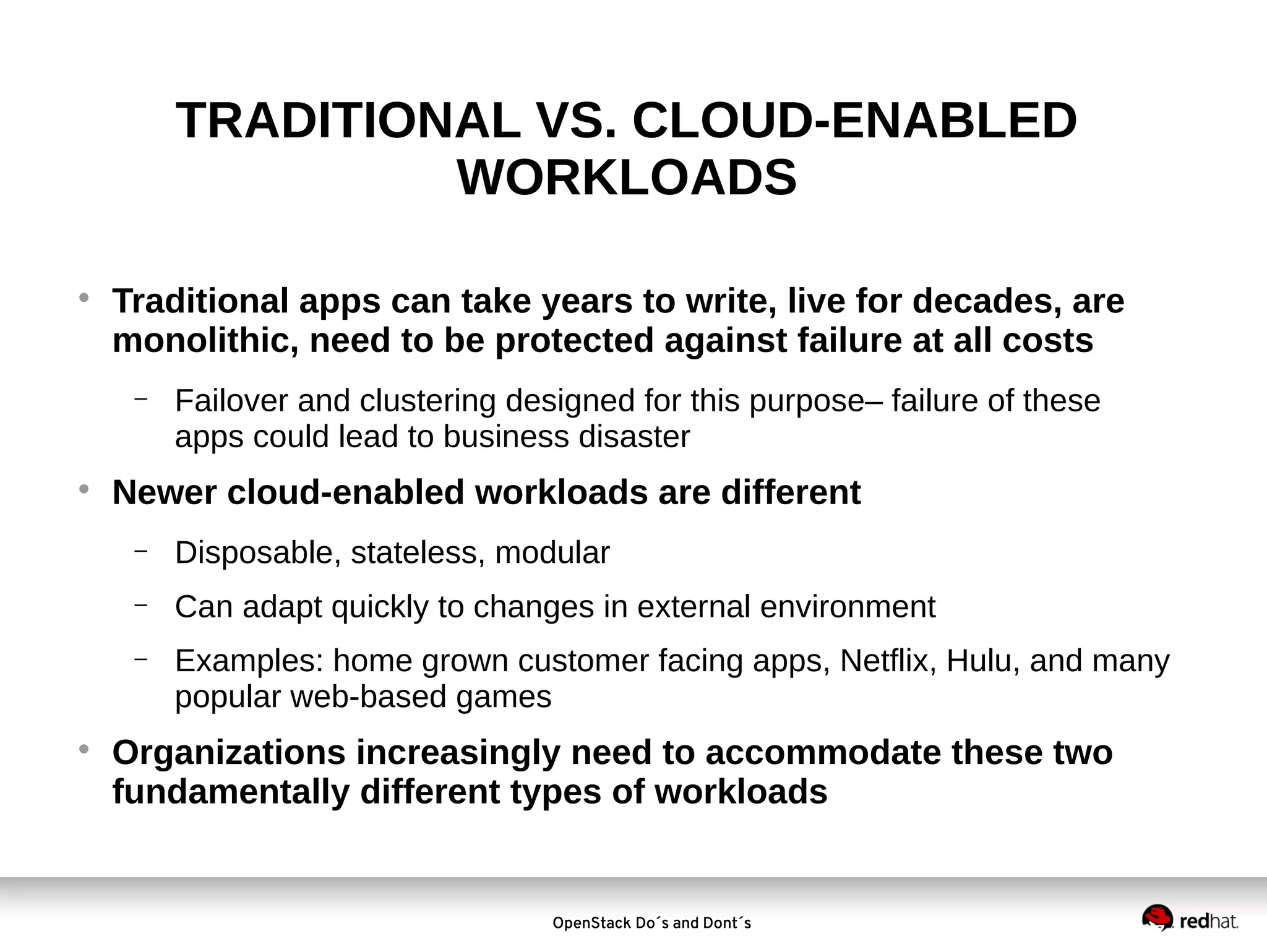 TRADITIONAL VS. CLOUD-ENABLED WORKLOADS

• Traditional apps can take years to write, live for decades, are monolithic, need to be protected against failure at all costs

– Failover and clustering designed for this purpose– failure of these apps could lead to business disaster

• Newer cloud-enabled workloads are different

– Disposable, stateless, modular

– Can adapt quickly to changes in external environment

– Examples: home grown customer facing apps, Netflix, Hulu, and many popular web-based games

• Organizations increasingly need to accommodate these two fundamentally different types of workloads

OpenStack Do´s and Dont´s

redhat.